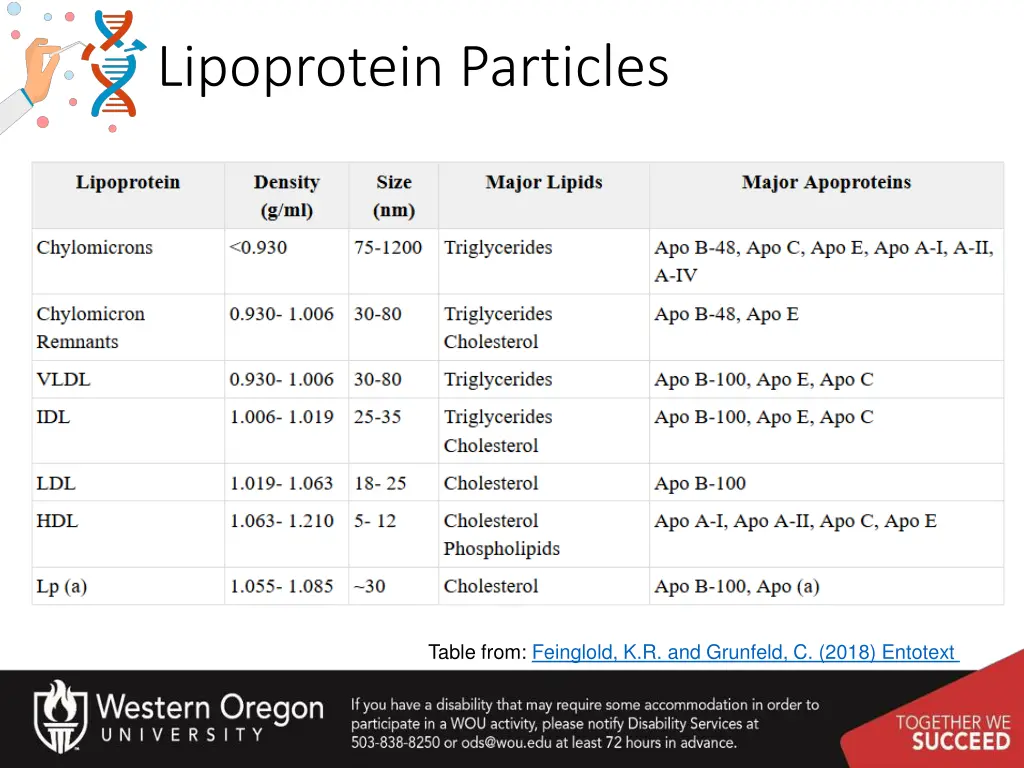 Lipoprotein Particles

| Lipoprotein | Density (g/ml) | Size (nm) | Major Lipids | Major Apoproteins |
|---|---|---|---|---|
| Chylomicrons | <0.930 | 75-1200 | Triglycerides | Apo B-48, Apo C, Apo E, Apo A-I, A-II, A-IV |
| Chylomicron Remnants | 0.930- 1.006 | 30-80 | Triglycerides Cholesterol | Apo B-48, Apo E |
| VLDL | 0.930- 1.006 | 30-80 | Triglycerides | Apo B-100, Apo E, Apo C |
| IDL | 1.006- 1.019 | 25-35 | Triglycerides Cholesterol | Apo B-100, Apo E, Apo C |
| LDL | 1.019- 1.063 | 18- 25 | Cholesterol | Apo B-100 |
| HDL | 1.063- 1.210 | 5- 12 | Cholesterol Phospholipids | Apo A-I, Apo A-II, Apo C, Apo E |
| Lp (a) | 1.055- 1.085 | ~30 | Cholesterol | Apo B-100, Apo (a) |

Table from: Feinglold, K.R. and Grunfeld, C. (2018) Entotext

Western Oregon UNIVERSITY

If you have a disability that may require some accommodation in order to participate in a WOU activity, please notify Disability Services at 503-838-8250 or ods@wou.edu at least 72 hours in advance.

TOGETHER WE SUCCEED